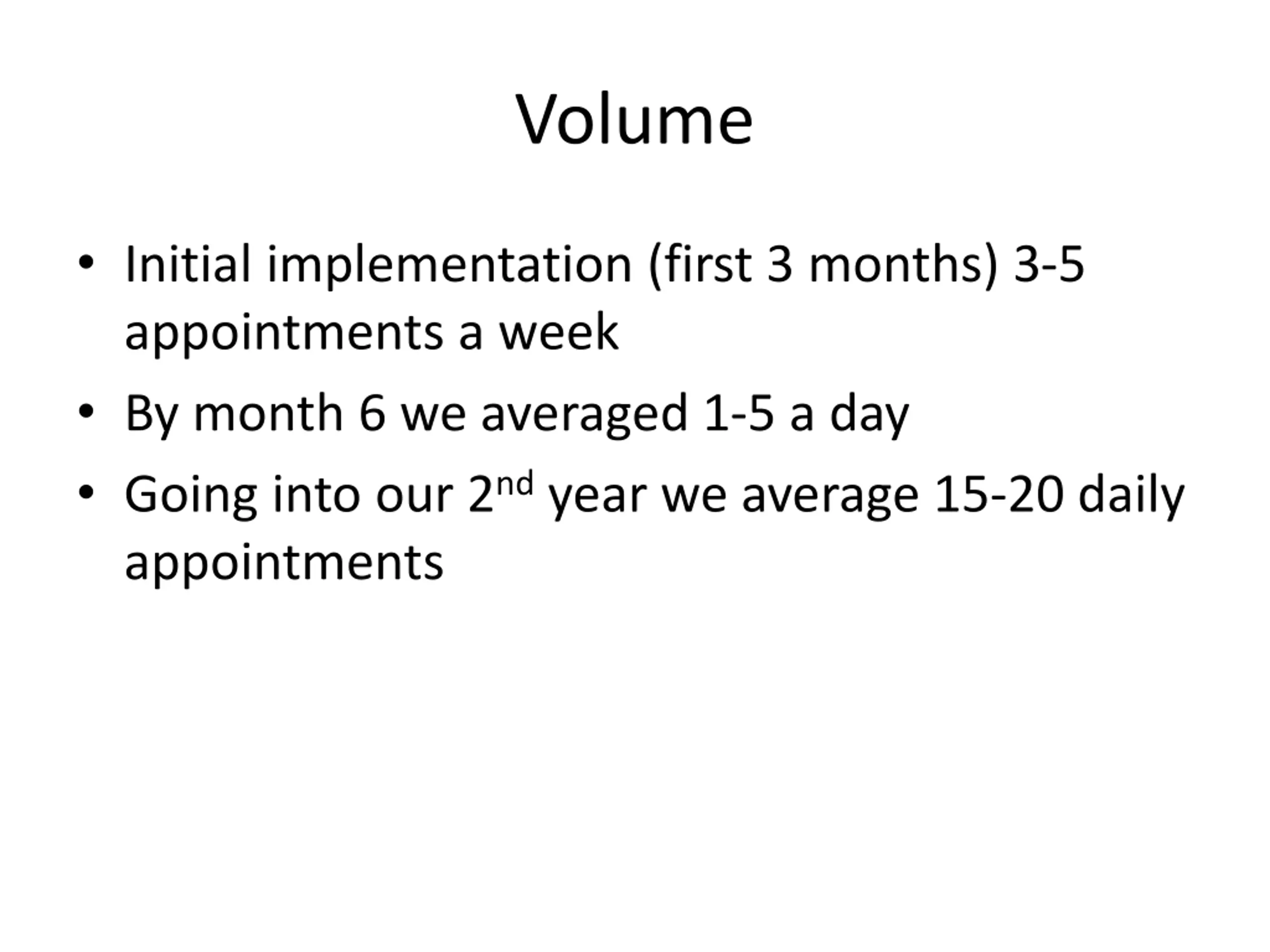 Volume

• Initial implementation (first 3 months) 3-5 appointments a week
• By month 6 we averaged 1-5 a day
• Going into our 2nd year we average 15-20 daily appointments